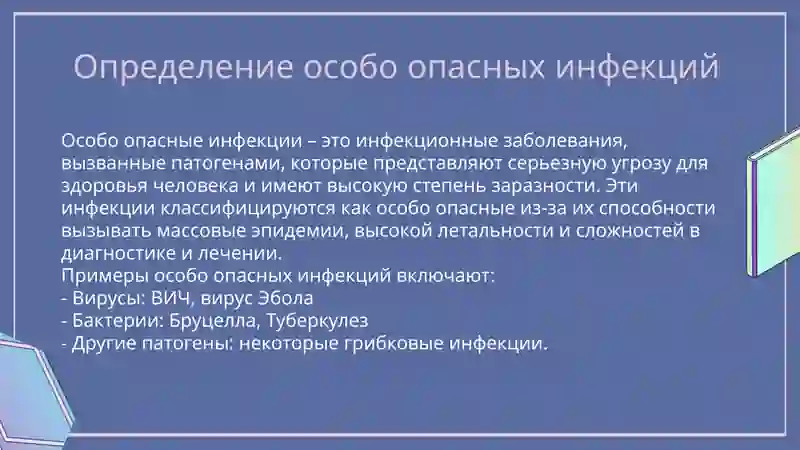 Определение особо опасных инфекций

Особо опасные инфекции – это инфекционные заболевания, вызванные патогенами, которые представляют серьезную угрозу для здоровья человека и имеют высокую степень заразности. Эти инфекции классифицируются как особо опасные из-за их способности вызывать массовые эпидемии, высокой летальности и сложностей в диагностике и лечении.
Примеры особо опасных инфекций включают:
- Вирусы: ВИЧ, вирус Эбола
- Бактерии: Бруцелла, Туберкулез
- Другие патогены: некоторые грибковые инфекции.